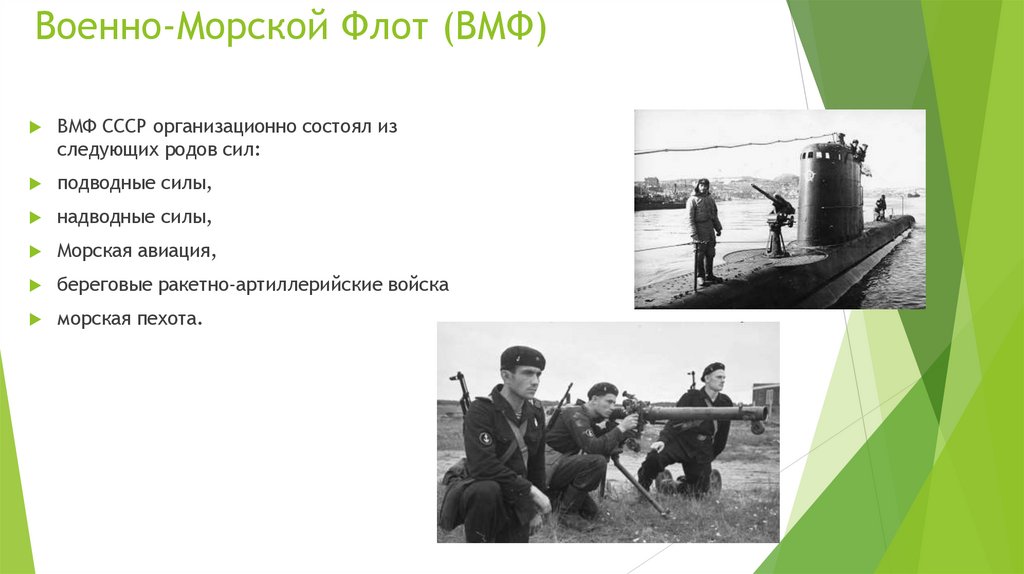 Военно-Морской Флот (ВМФ)

ВМФ СССР организационно состоял из следующих родов сил:

подводные силы,

надводные силы,

Морская авиация,

береговые ракетно-артиллерийские войска

морская пехота.